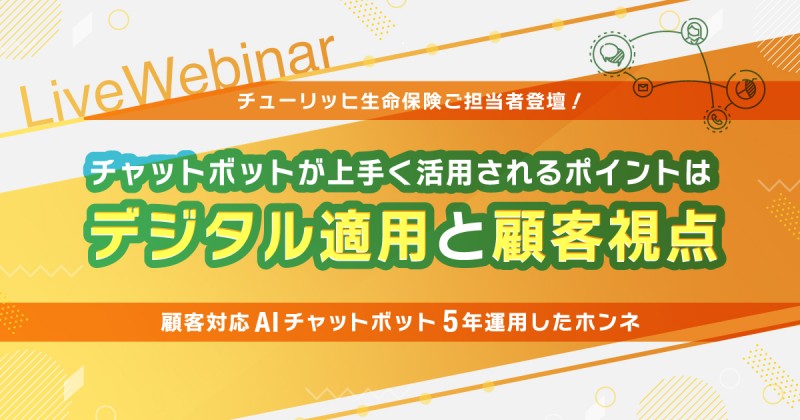 LiveWebinar

チューリッヒ生命保険ご担当者登壇！

チャットボットが上手く活用されるポイントは

デジタル適用と顧客視点

顧客対応 AIチャットボット 5年運用したホンネ